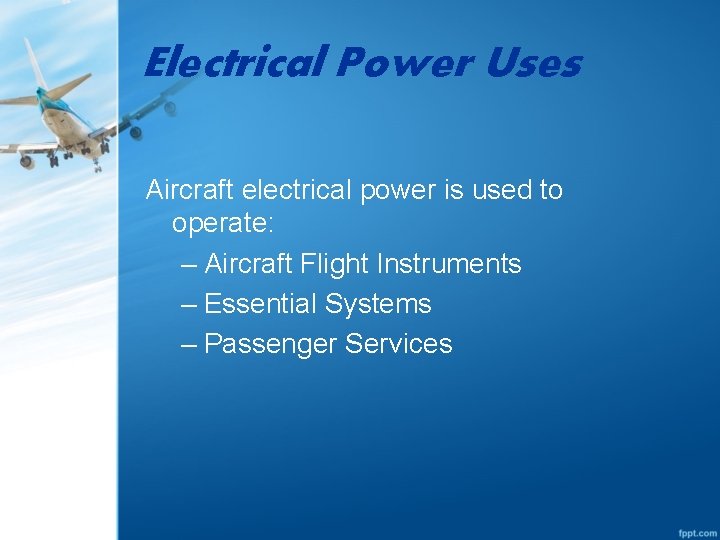 Electrical Power Uses

Aircraft electrical power is used to operate:

– Aircraft Flight Instruments
– Essential Systems
– Passenger Services

fppt.com